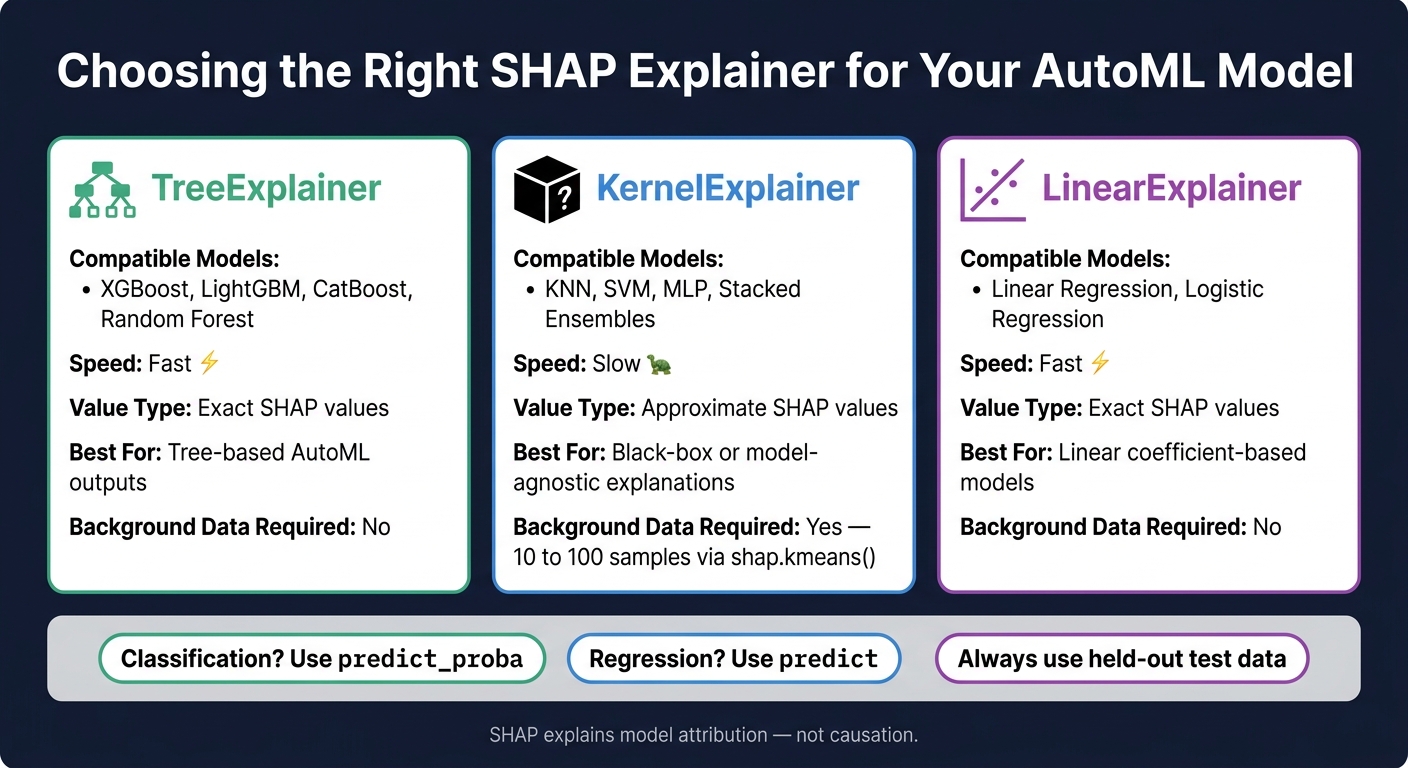 Choosing the Right SHAP Explainer for Your AutoML Model

TreeExplainer

Compatible Models:
• XGBoost, LightGBM, CatBoost, Random Forest

Speed: Fast ⚡

Value Type: Exact SHAP values

Best For: Tree-based AutoML outputs

Background Data Required: No

KernelExplainer

Compatible Models:
• KNN, SVM, MLP, Stacked Ensembles

Speed: Slow 🐢

Value Type: Approximate SHAP values

Best For: Black-box or model-agnostic explanations

Background Data Required: Yes — 10 to 100 samples via shap.kmeans()

LinearExplainer

Compatible Models:
• Linear Regression, Logistic Regression

Speed: Fast ⚡

Value Type: Exact SHAP values

Best For: Linear coefficient-based models

Background Data Required: No

Classification? Use predict_proba

Regression? Use predict

Always use held-out test data

SHAP explains model attribution — not causation.